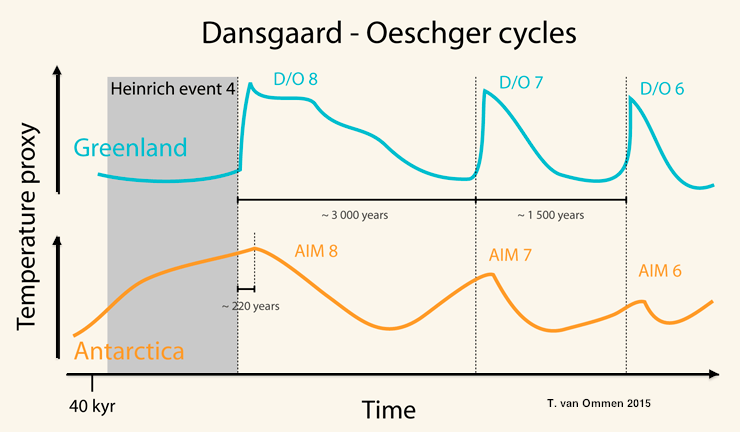 Dansgaard - Oeschger cycles

Temperature proxy

Heinrich event 4

D/O 8

D/O 7

D/O 6

Greenland

~ 3 000 years

~ 1 500 years

AIM 8

AIM 7

AIM 6

~ 220 years

Antarctica

40 kyr

Time

T. van Ommen 2015